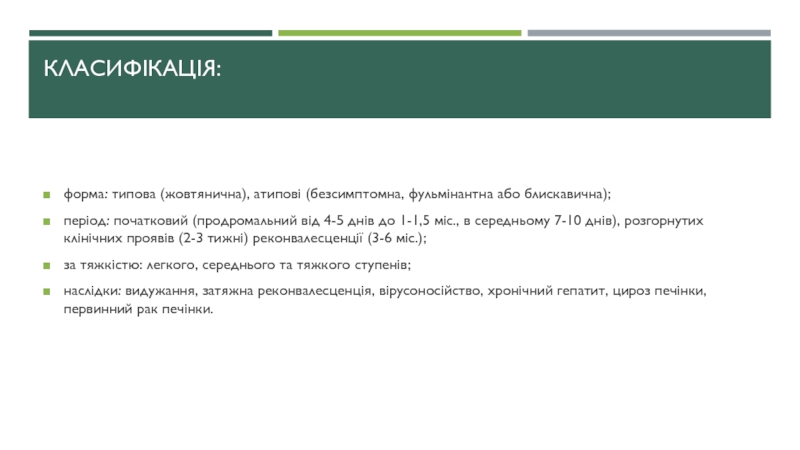 КЛАСИФІКАЦІЯ:

форма: типова (жовтянична), атипові (безсимптомна, фульмінантна або блискавична);

період: початковий (продромальний від 4-5 днів до 1-1,5 міс., в середньому 7-10 днів), розгорнутих клінічних проявів (2-3 тижні) реконвалесценції (3-6 міс.);

за тяжкістю: легкого, середнього та тяжкого ступенів;

наслідки: видужання, затяжна реконвалесценція, вірусоносійство, хронічний гепатит, цироз печінки, первинний рак печінки.